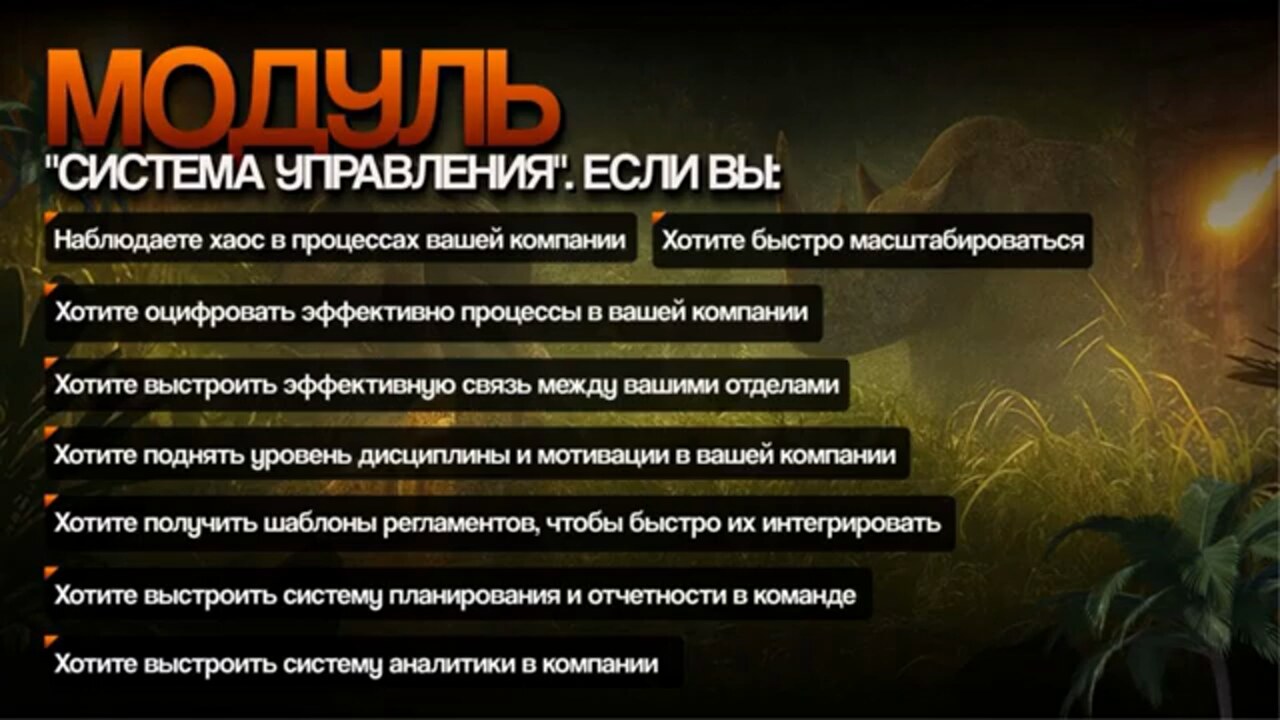 МОДУЛЬ
"СИСТЕМА УПРАВЛЕНИЯ". ЕСЛИ ВЫ:

Наблюдаете хаос в процессах вашей компании

Хотите быстро масштабироваться

Хотите оцифровать эффективно процессы в вашей компании

Хотите выстроить эффективную связь между вашими отделами

Хотите поднять уровень дисциплины и мотивации в вашей компании

Хотите получить шаблоны регламентов, чтобы быстро их интегрировать

Хотите выстроить систему планирования и отчетности в команде

Хотите выстроить систему аналитики в компании